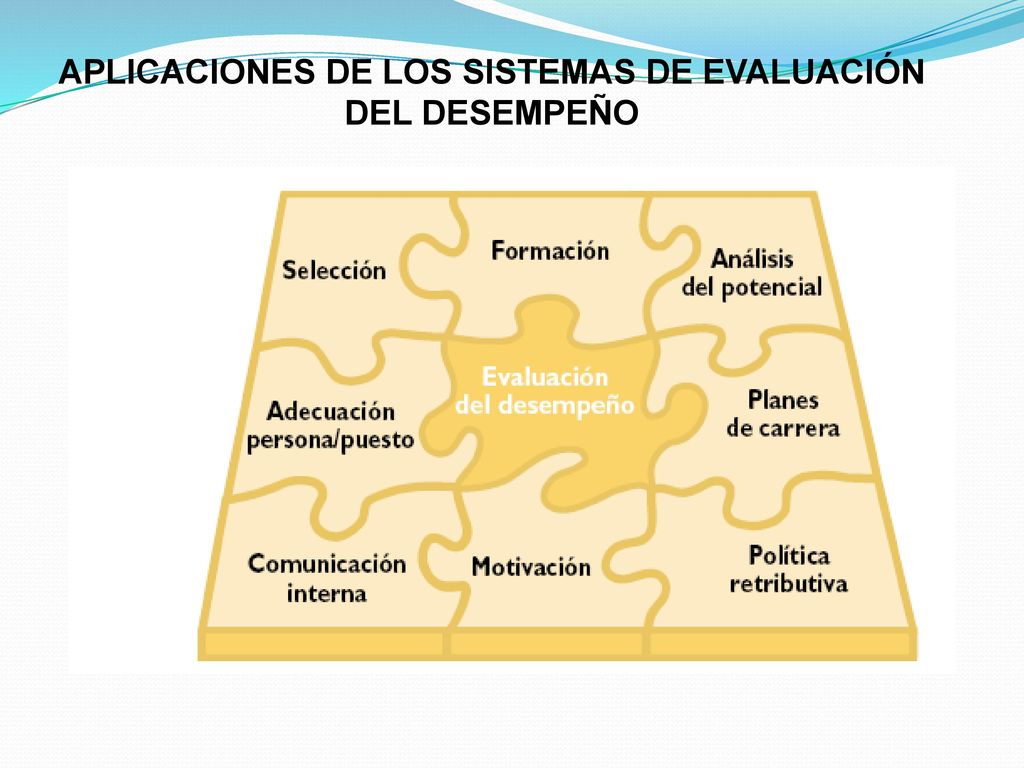 APLICACIONES DE LOS SISTEMAS DE EVALUACIÓN DEL DESEMPEÑO

Selección

Formación

Análisis del potencial

Adecuación persona/puesto

Evaluación del desempeño

Planes de carrera

Comunicación interna

Motivación

Política retributiva